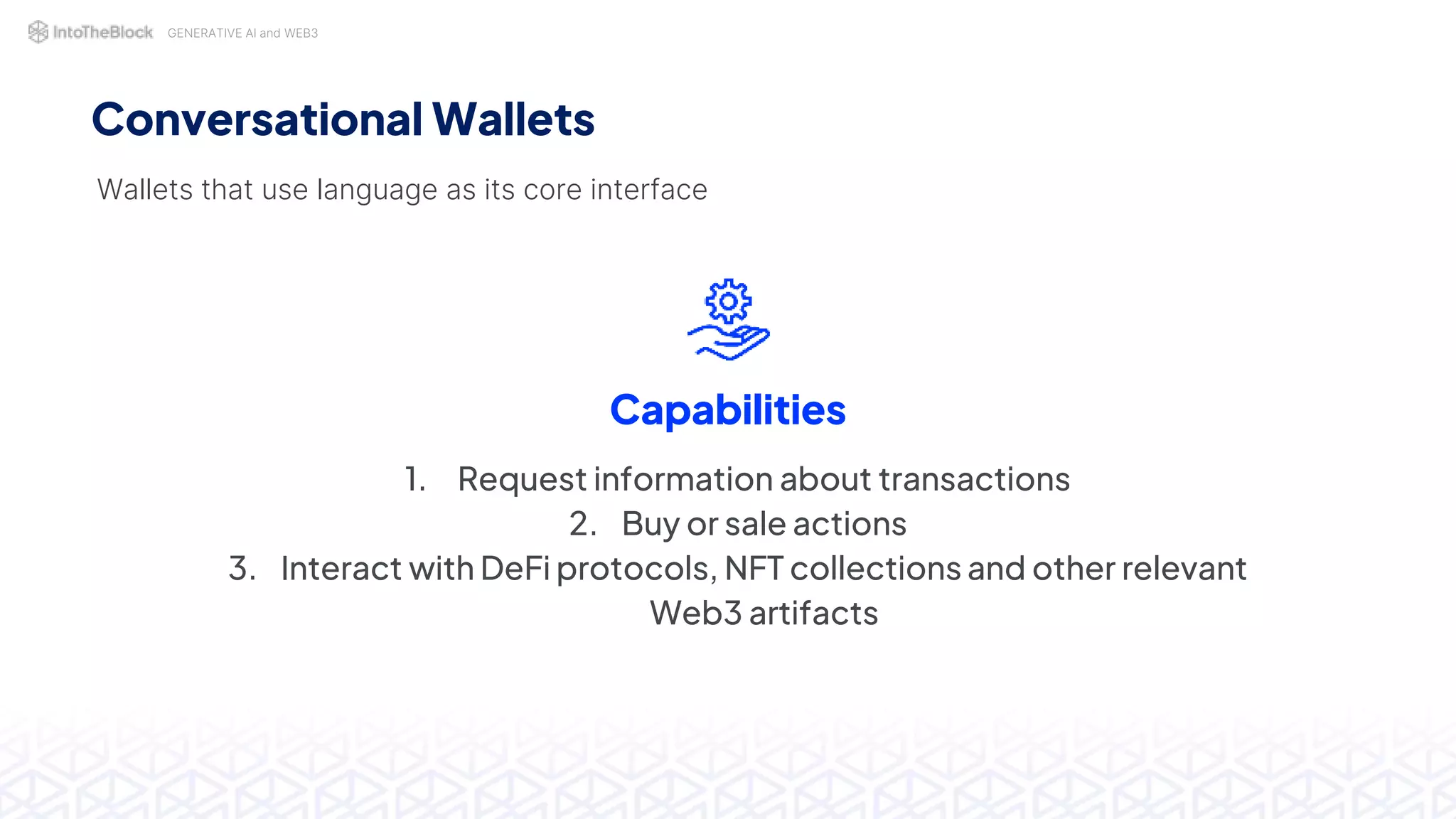 IntoTheBlock GENERATIVE AI and WEB3

Conversational Wallets

Wallets that use language as its core interface

Capabilities

1. Request information about transactions
2. Buy or sale actions
3. Interact with DeFi protocols, NFT collections and other relevant Web3 artifacts